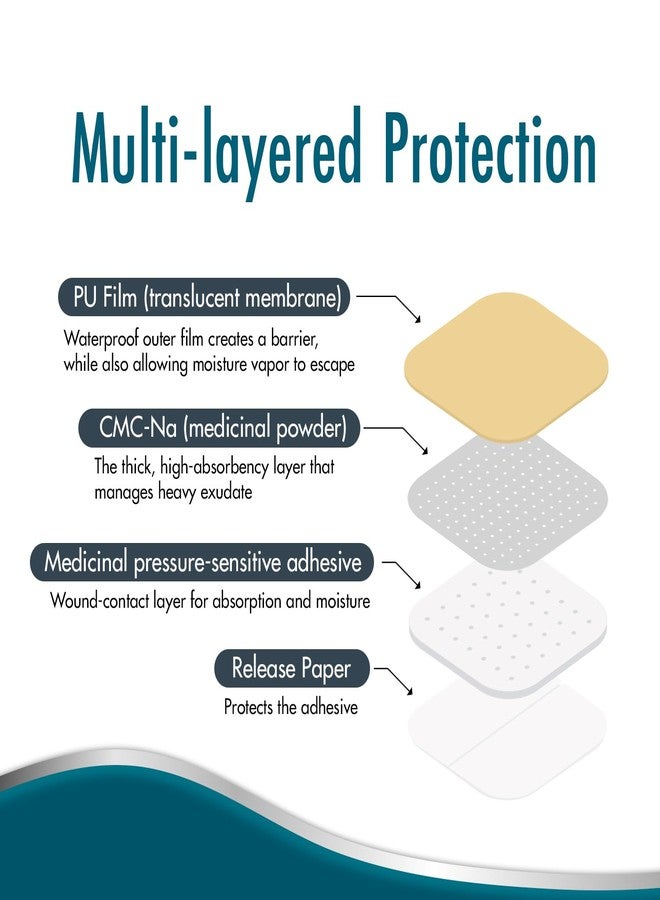 Multi-layered Protection

PU Film (translucent membrane)

Waterproof outer film creates a barrier, while also allowing moisture vapor to escape

CMC-Na (medicinal powder)

The thick, high-absorbency layer that manages heavy exudate

Medicinal pressure-sensitive adhesive

Wound-contact layer for absorption and moisture

Release Paper

Protects the adhesive